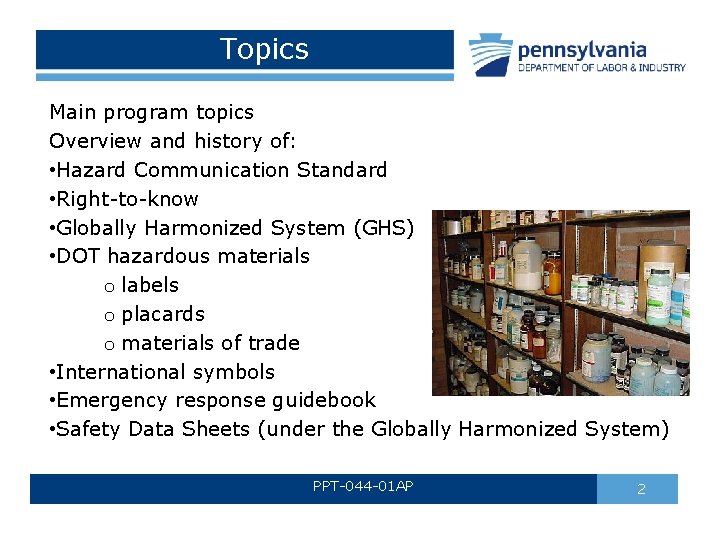 Topics

pennsylvania
DEPARTMENT OF LABOR & INDUSTRY

Main program topics
Overview and history of:
•Hazard Communication Standard
•Right-to-know
•Globally Harmonized System (GHS)
•DOT hazardous materials
o labels
o placards
o materials of trade
•International symbols
•Emergency response guidebook
•Safety Data Sheets (under the Globally Harmonized System)

PPT-044-01AP

2